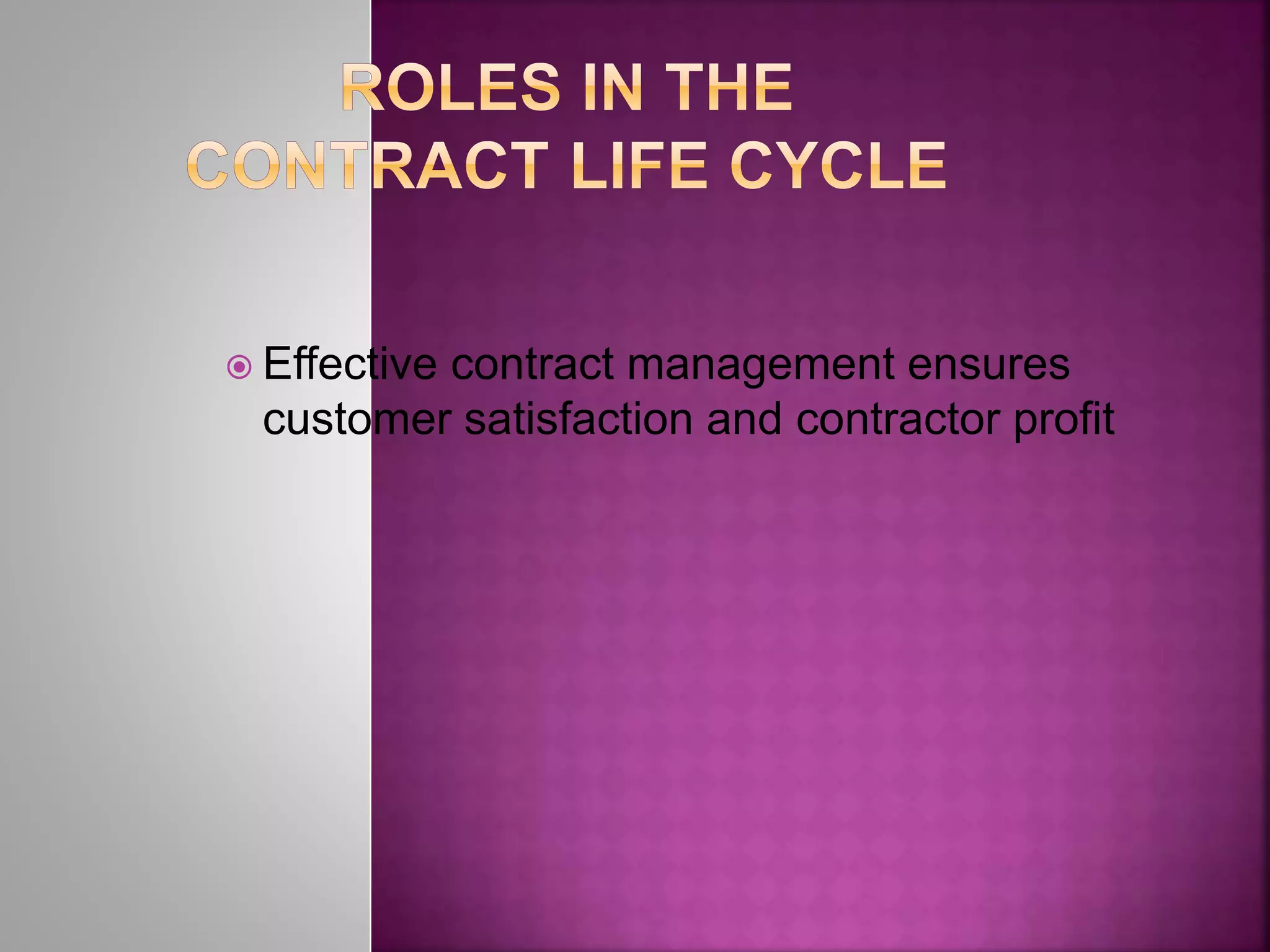 ROLES IN THE CONTRACT LIFE CYCLE

Effective contract management ensures customer satisfaction and contractor profit